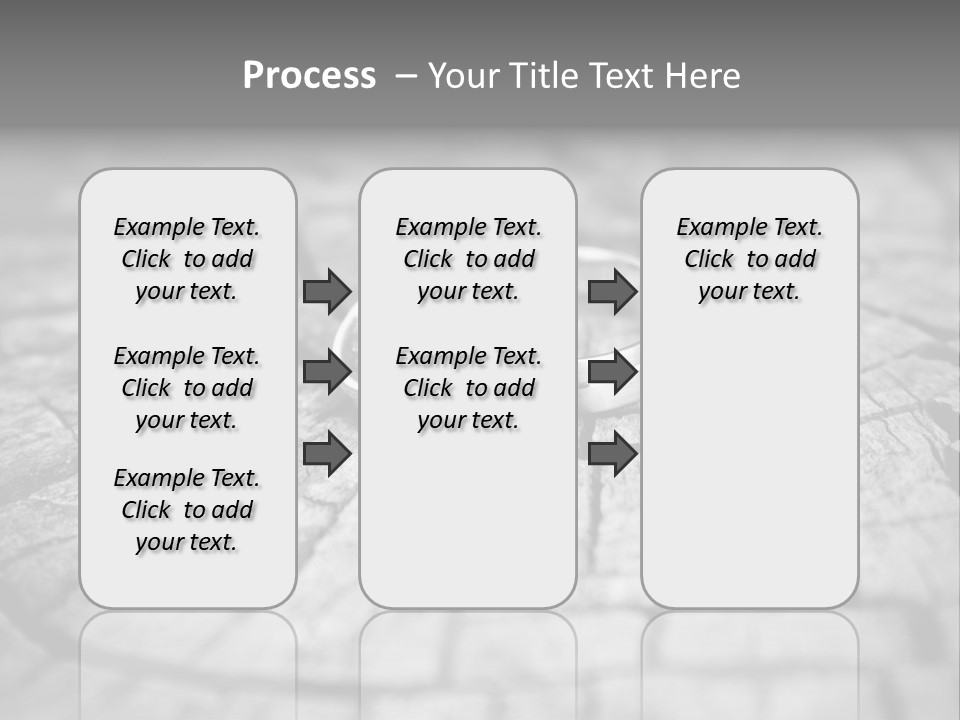 Process – Your Title Text Here

Example Text. Click to add your text.

Example Text. Click to add your text.

Example Text. Click to add your text.

Example Text. Click to add your text.

Example Text. Click to add your text.

Example Text. Click to add your text.